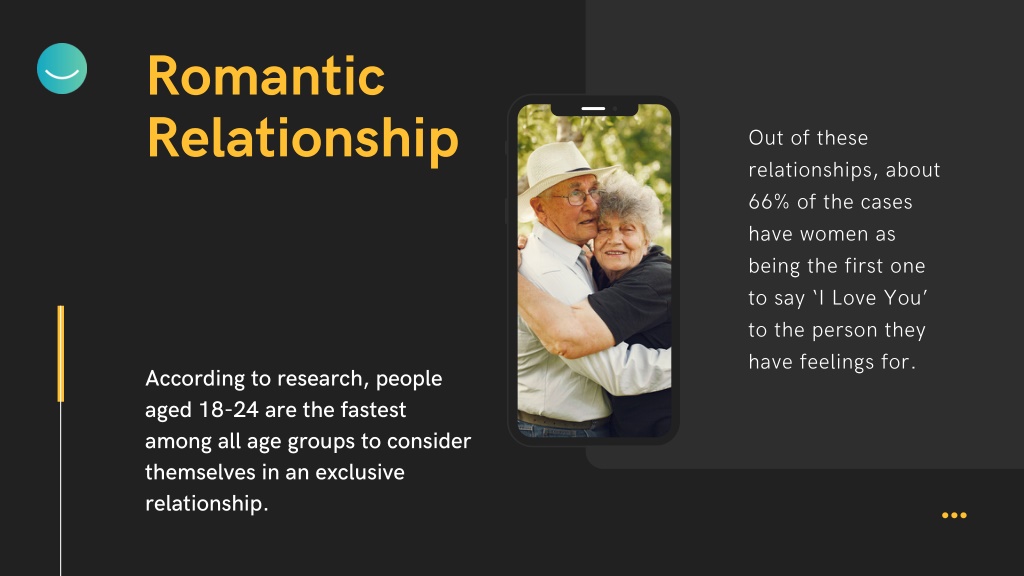 Romantic Relationship

According to research, people aged 18-24 are the fastest among all age groups to consider themselves in an exclusive relationship.

Out of these relationships, about 66% of the cases have women as being the first one to say ‘I Love You’ to the person they have feelings for.